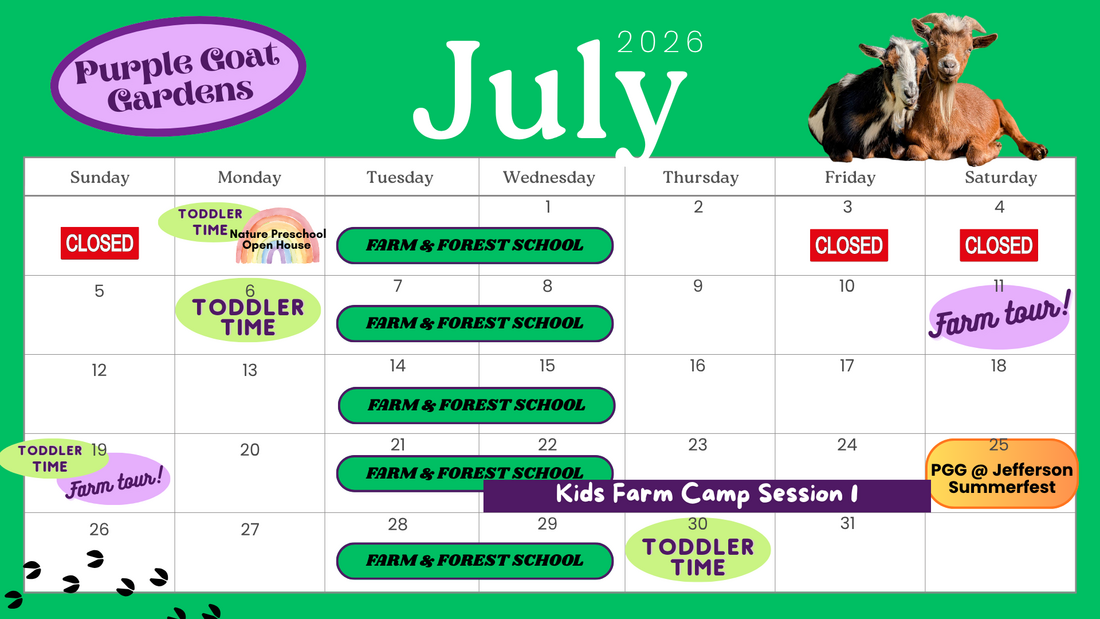 Purple Goat Gardens

2026

July

| Sunday | Monday | Tuesday | Wednesday | Thursday | Friday | Saturday |
|---|---|---|---|---|---|---|
| CLOSED | TODDLER TIME Nature Preschool Open House | FARM & FOREST SCHOOL | 1 | 2 | 3 CLOSED | 4 CLOSED |
| 5 | 6 TODDLER TIME | 7 FARM & FOREST SCHOOL | 8 | 9 | 10 | 11 Farm tour! |
| 12 | 13 | 14 FARM & FOREST SCHOOL | 15 | 16 | 17 | 18 |
| TODDLER TIME 19 Farm tour! | 20 | 21 FARM & FOREST SCHOOL | 22 Kids Farm Camp Session 1 | 23 | 24 | 25 PGG @ Jefferson Summerfest |
| 26 | 27 | 28 FARM & FOREST SCHOOL | 29 | 30 TODDLER TIME | 31 | |